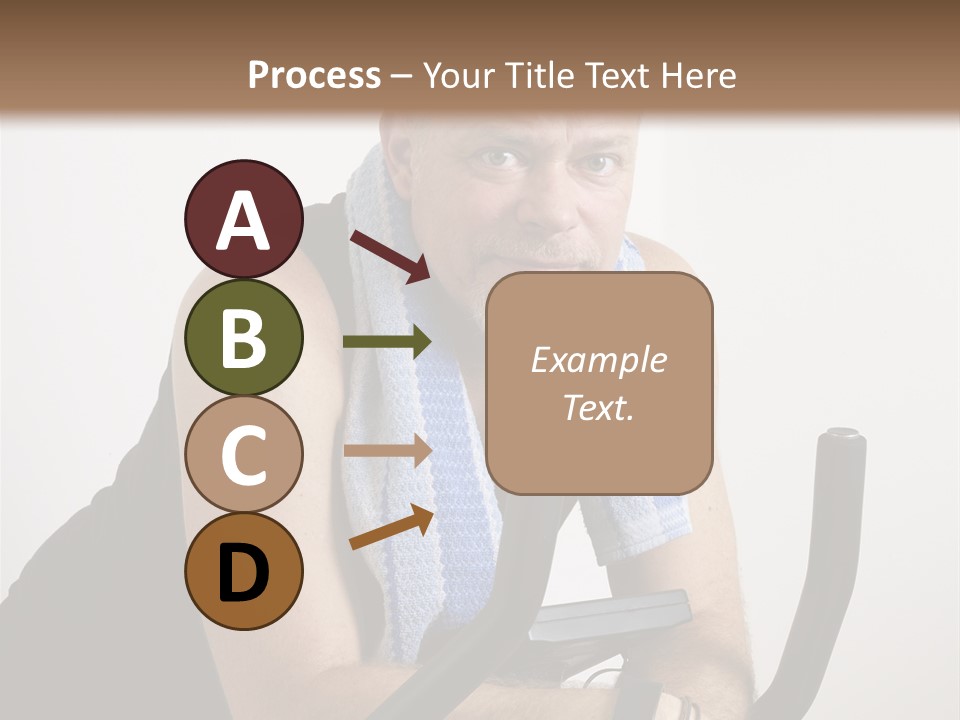 Process – Your Title Text Here

A

B

C

D

Example Text.